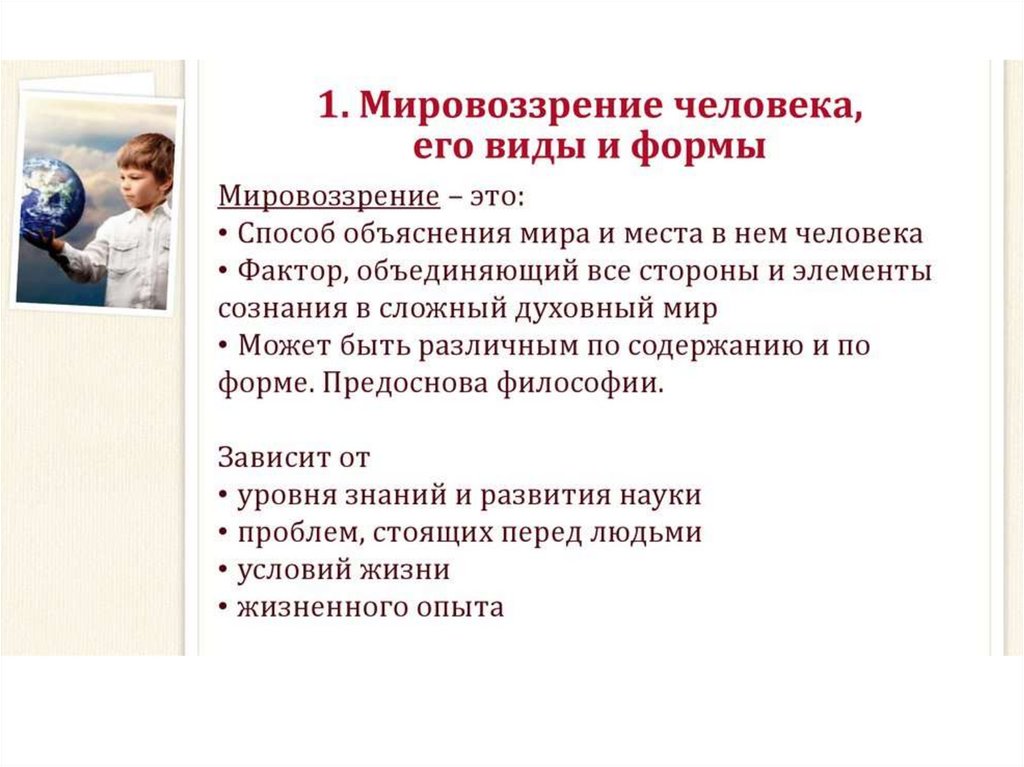 1. Мировоззрение человека, его виды и формы

Мировоззрение – это:
• Способ объяснения мира и места в нем человека
• Фактор, объединяющий все стороны и элементы сознания в сложный духовный мир
• Может быть различным по содержанию и по форме. Предоснова философии.

Зависит от
• уровня знаний и развития науки
• проблем, стоящих перед людьми
• условий жизни
• жизненного опыта